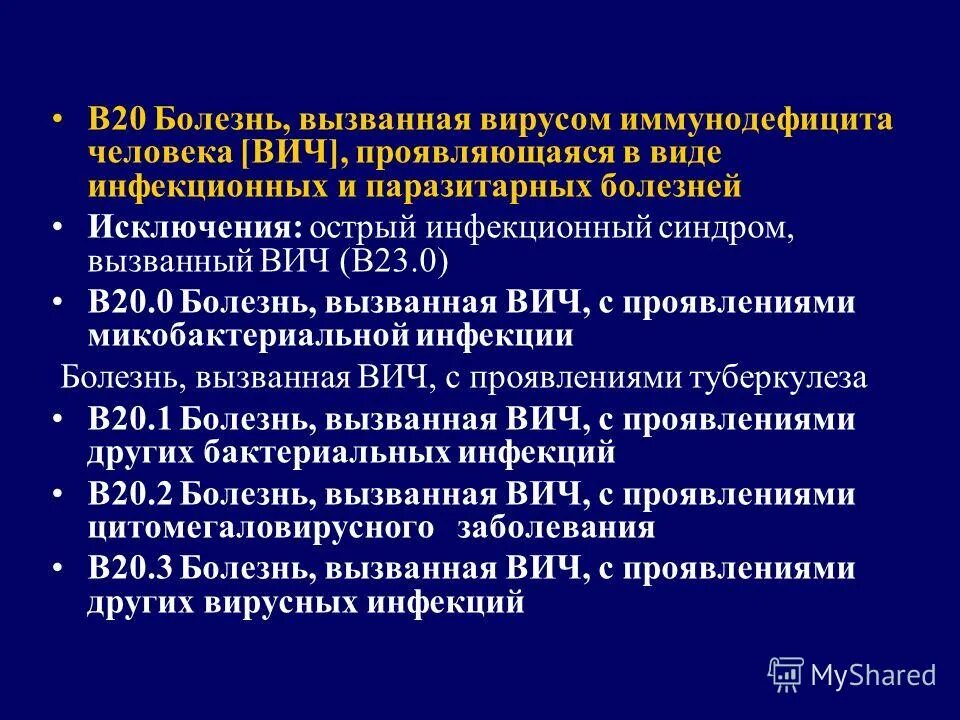 • B20 Болезнь, вызванная вирусом иммунодефицита человека [ВИЧ], проявляющаяся в виде инфекционных и паразитарных болезней

• Исключения: острый инфекционный синдром, вызванный ВИЧ (B23.0)

• B20.0 Болезнь, вызванная ВИЧ, с проявлениями микобактериальной инфекции

Болезнь, вызванная ВИЧ, с проявлениями туберкулеза

• B20.1 Болезнь, вызванная ВИЧ, с проявлениями других бактериальных инфекций

• B20.2 Болезнь, вызванная ВИЧ, с проявлениями цитомегаловирусного заболевания

• B20.3 Болезнь, вызванная ВИЧ, с проявлениями других вирусных инфекций

MyShared